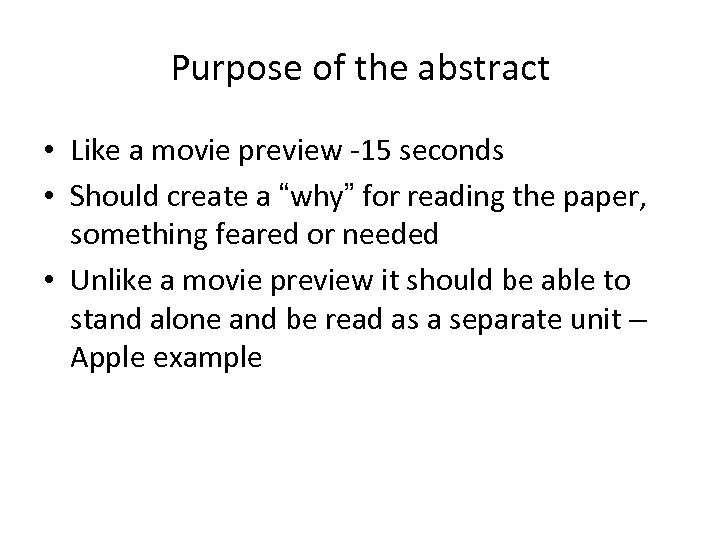 Purpose of the abstract

• Like a movie preview -15 seconds
• Should create a “why” for reading the paper, something feared or needed
• Unlike a movie preview it should be able to stand alone and be read as a separate unit – Apple example